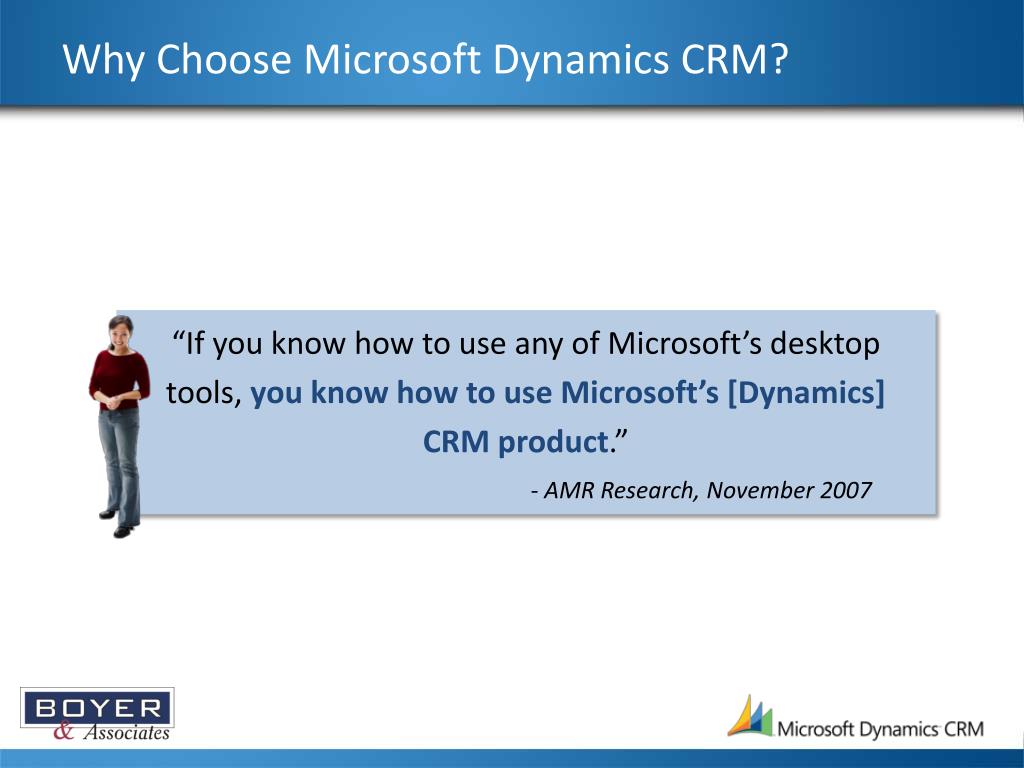 Why Choose Microsoft Dynamics CRM?

“If you know how to use any of Microsoft’s desktop tools, you know how to use Microsoft’s [Dynamics] CRM product.”

- AMR Research, November 2007

BOYER & Associates

Microsoft Dynamics CRM